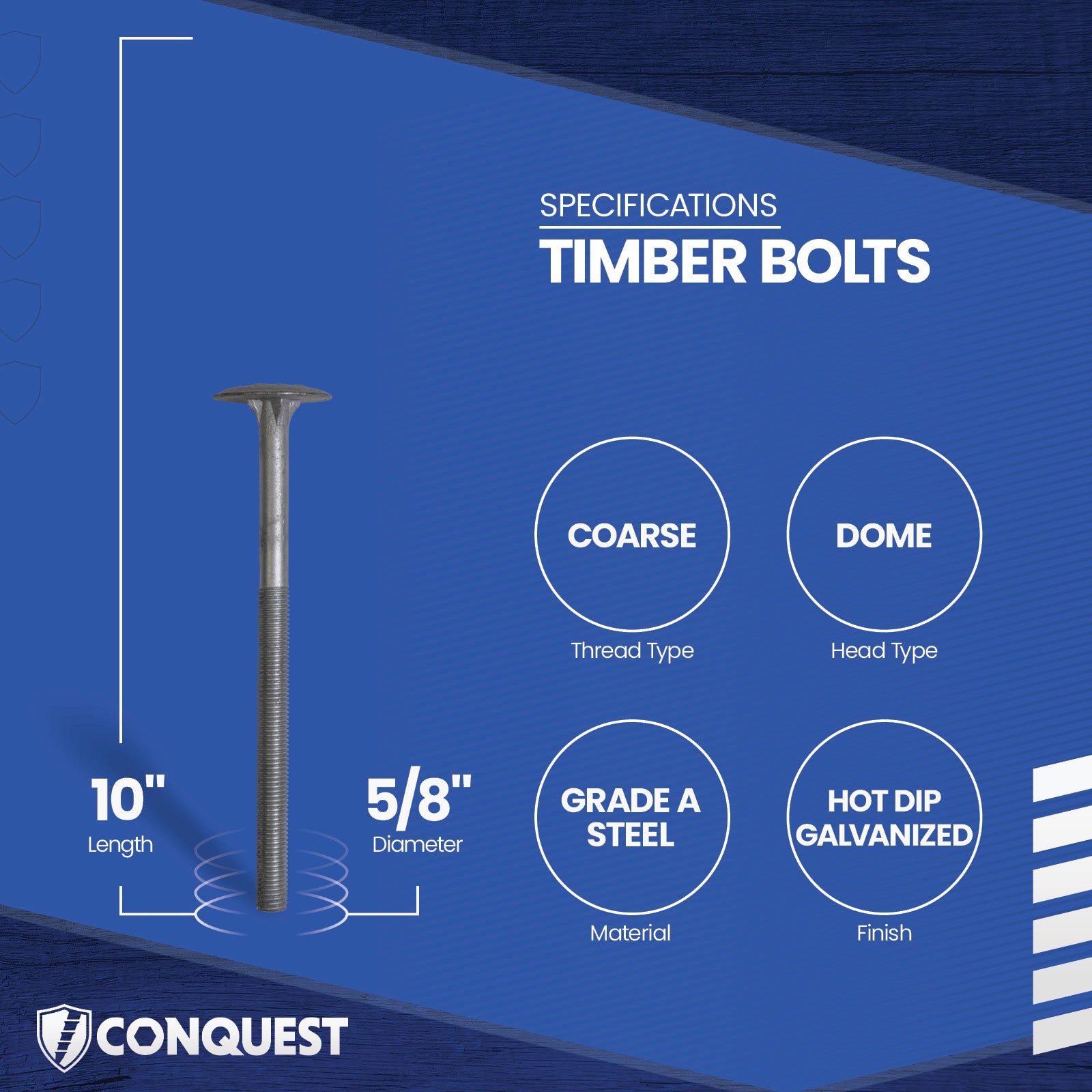 SPECIFICATIONS
TIMBER BOLTS

COARSE
Thread Type

DOME
Head Type

GRADE A STEEL
Material

HOT DIP GALVANIZED
Finish

10"
Length

5/8"
Diameter

CONQUEST